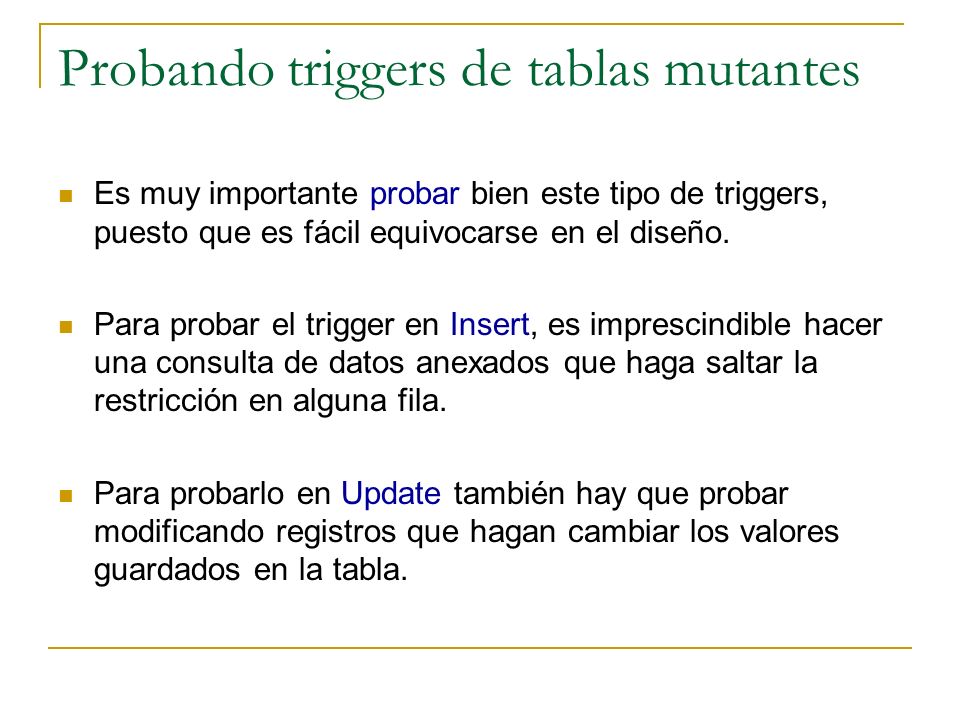 Probando triggers de tablas mutantes

Es muy importante probar bien este tipo de triggers, puesto que es fácil equivocarse en el diseño.

Para probar el trigger en Insert, es imprescindible hacer una consulta de datos anexados que haga saltar la restricción en alguna fila.

Para probarlo en Update también hay que probar modificando registros que hagan cambiar los valores guardados en la tabla.